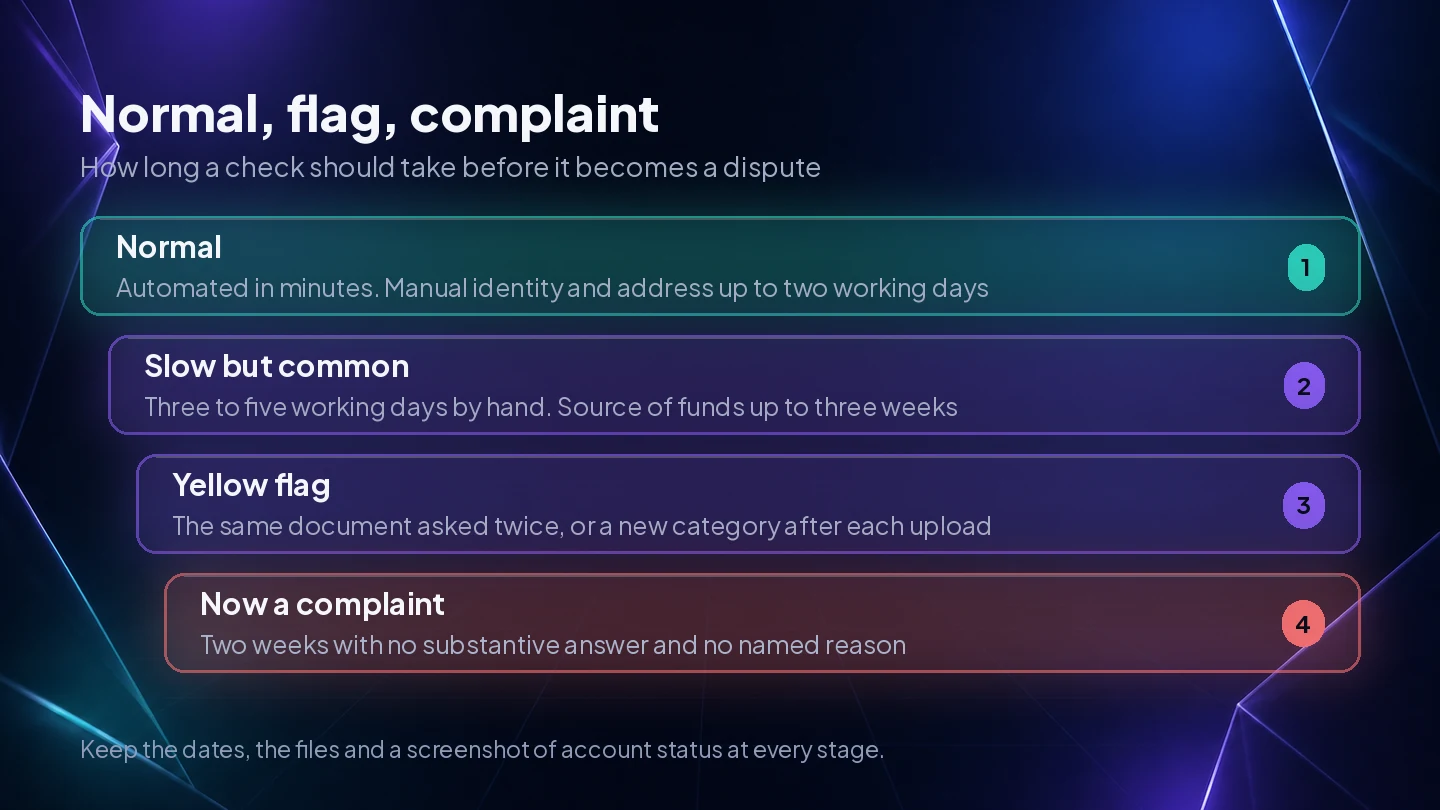 Normal, flag, complaint
How long a check should take before it becomes a dispute

Normal
Automated in minutes. Manual identity and address up to two working days
1

Slow but common
Three to five working days by hand. Source of funds up to three weeks
2

Yellow flag
The same document asked twice, or a new category after each upload
3

Now a complaint
Two weeks with no substantive answer and no named reason
4

Keep the dates, the files and a screenshot of account status at every stage.